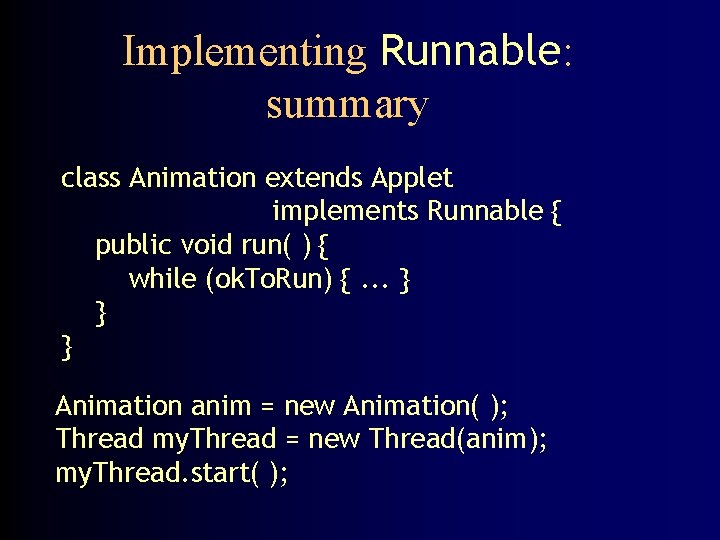 Implementing Runnable: summary

class Animation extends Applet
implements Runnable {
public void run( ) {
while (okToRun) { ... }
}
}

Animation anim = new Animation( );
Thread myThread = new Thread(anim);
myThread.start( );